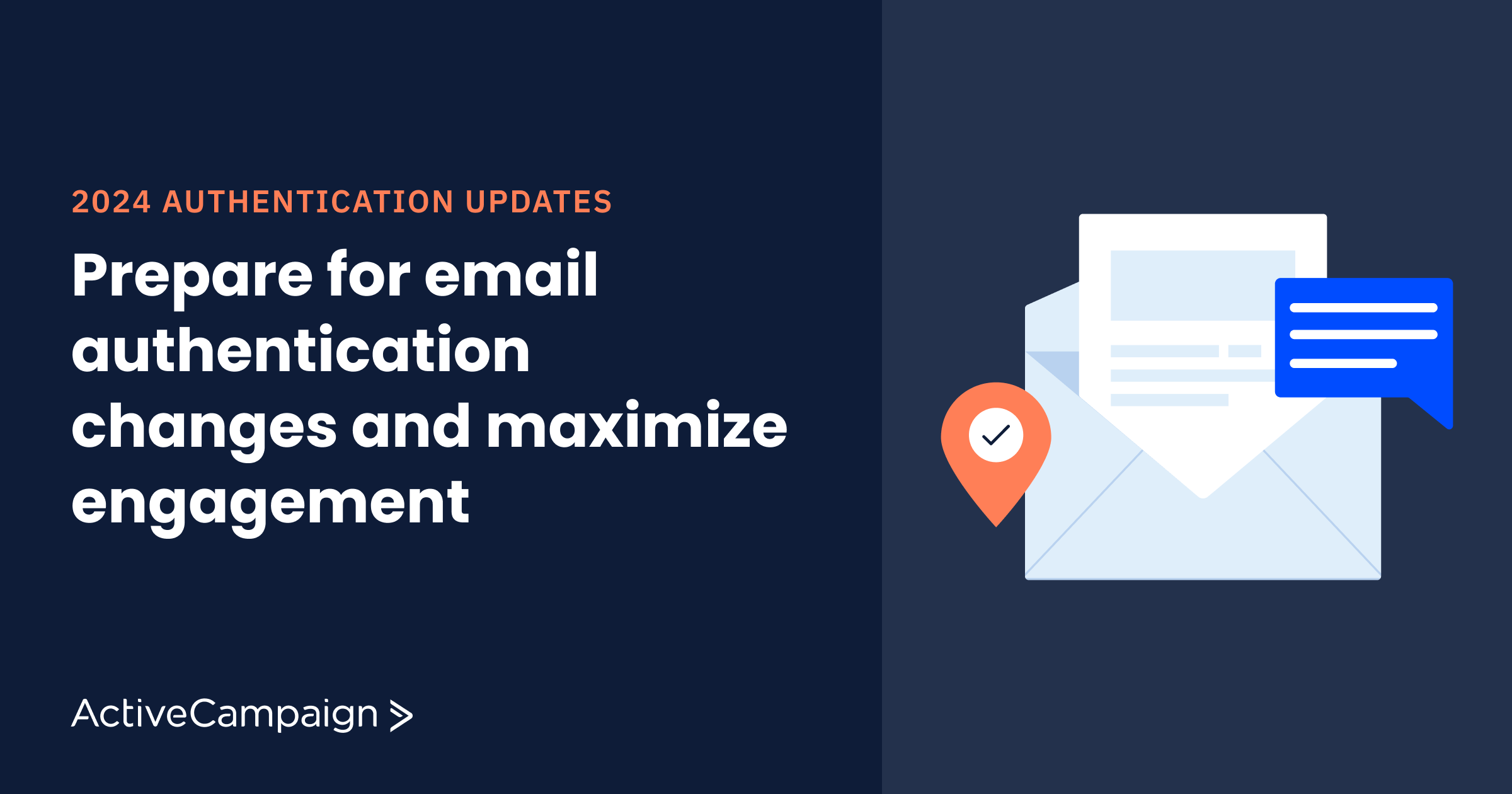 2024 AUTHENTICATION UPDATES

Prepare for email authentication changes and maximize engagement

ActiveCampaign >